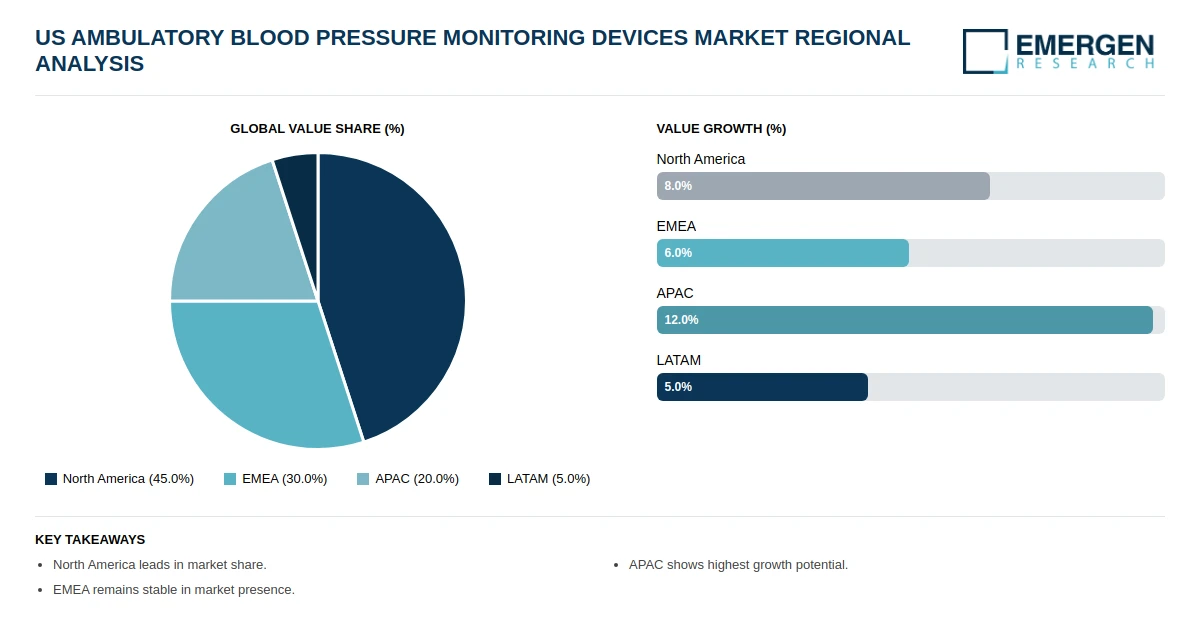 US AMBULATORY BLOOD PRESSURE MONITORING DEVICES MARKET REGIONAL ANALYSIS

EMERGEN
RESEARCH

GLOBAL VALUE SHARE (%)

North America (45.0%)
EMEA (30.0%)
APAC (20.0%)
LATAM (5.0%)

VALUE GROWTH (%)

North America
8.0%

EMEA
6.0%

APAC
12.0%

LATAM
5.0%

KEY TAKEAWAYS

• North America leads in market share.
• EMEA remains stable in market presence.
• APAC shows highest growth potential.